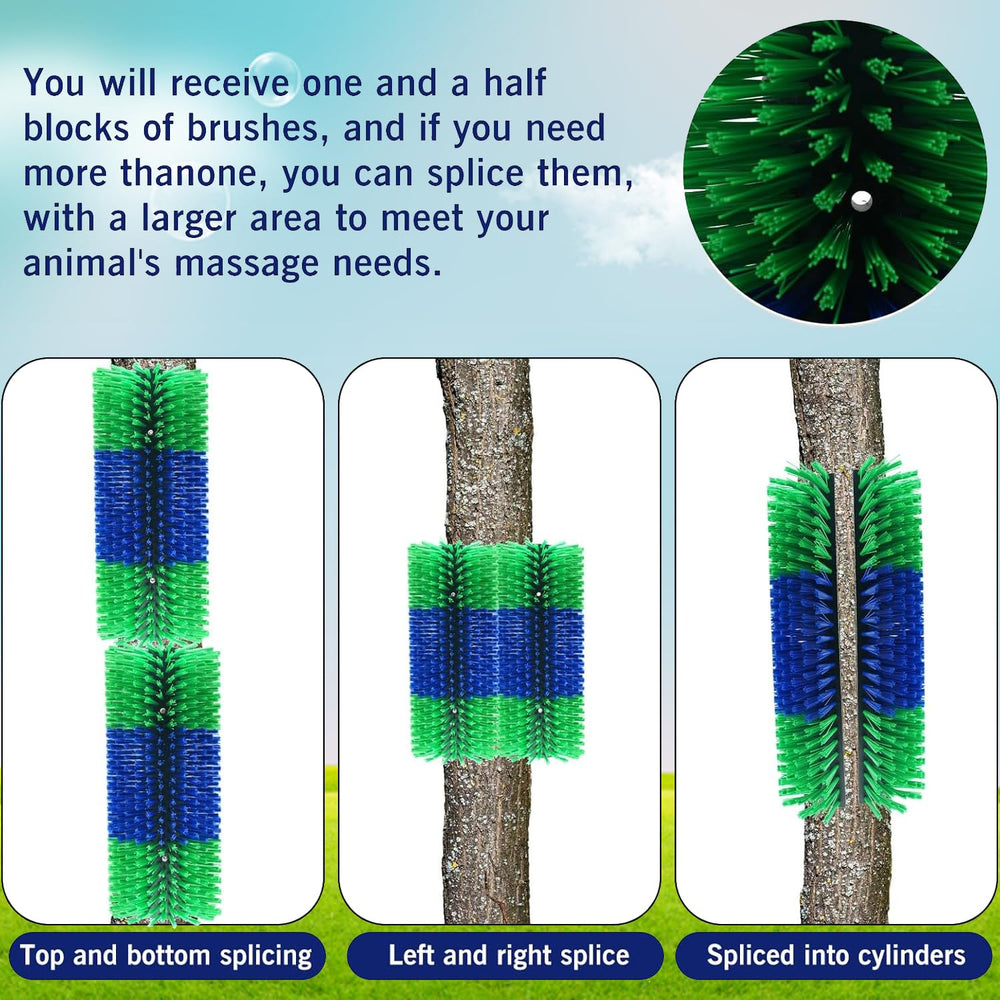 You will receive one and a half blocks of brushes, and if you need more thanone, you can splice them, with a larger area to meet your animal's massage needs.

Top and bottom splicing

Left and right splice

Spliced into cylinders